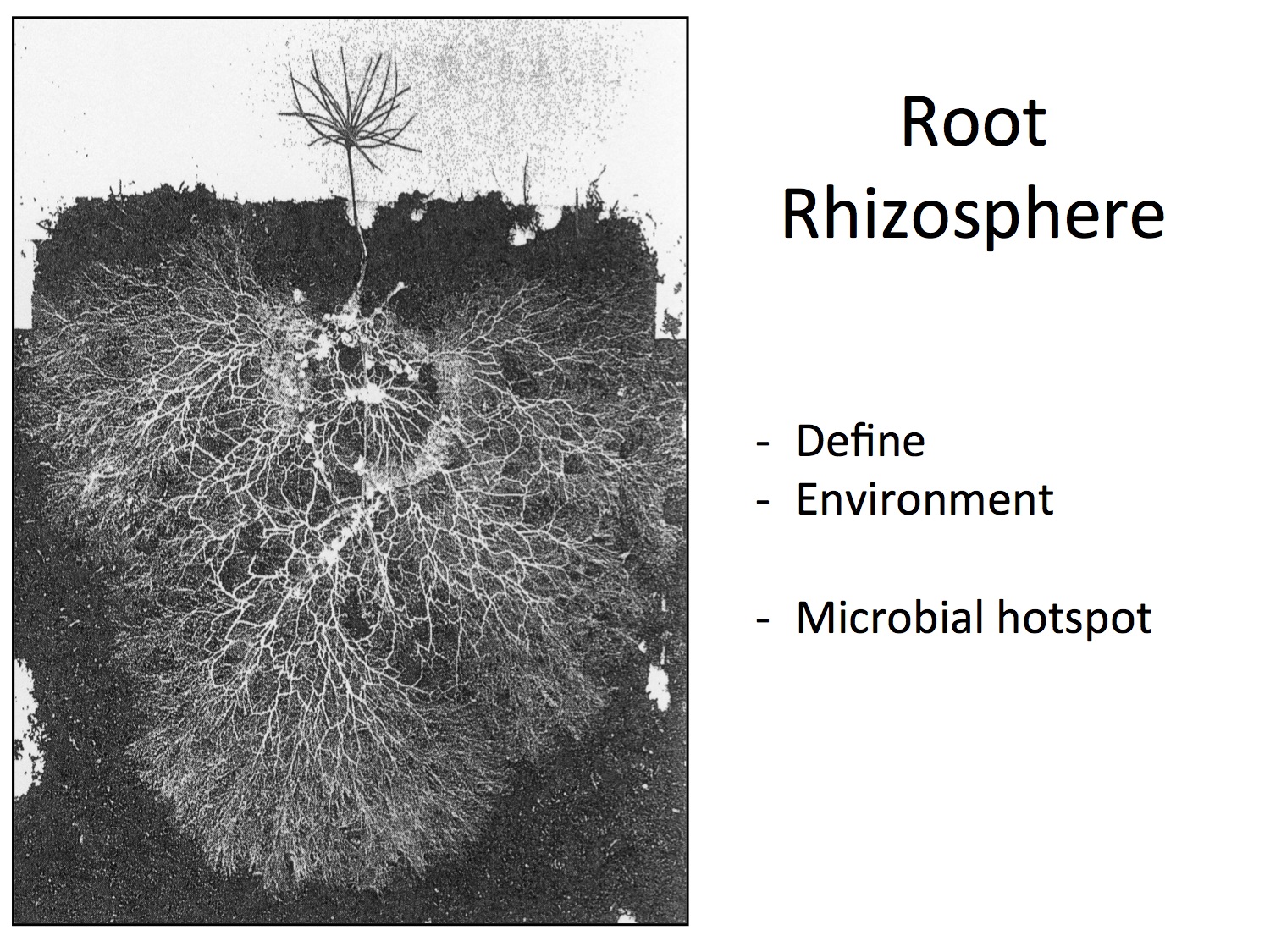 Root
Rhizosphere

- Define
- Environment

- Microbial hotspot